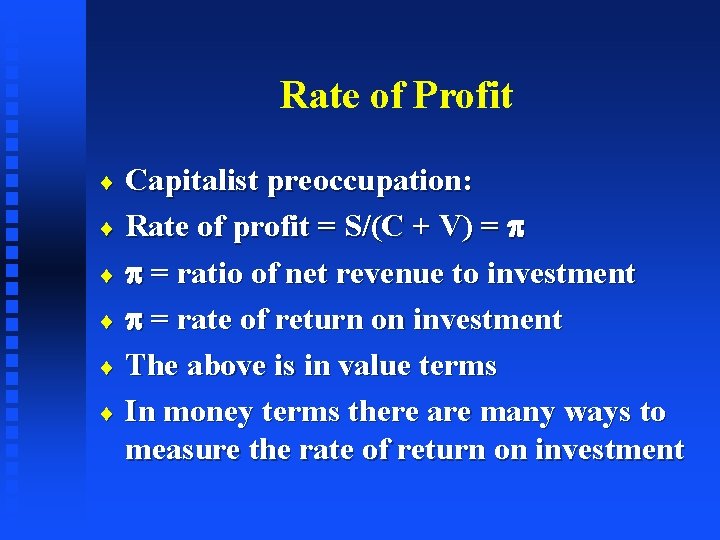 Rate of Profit

♦ Capitalist preoccupation:
♦ Rate of profit = $S/(C + V) = \pi$
♦ $\pi$ = ratio of net revenue to investment
♦ $\pi$ = rate of return on investment
♦ The above is in value terms
♦ In money terms there are many ways to measure the rate of return on investment